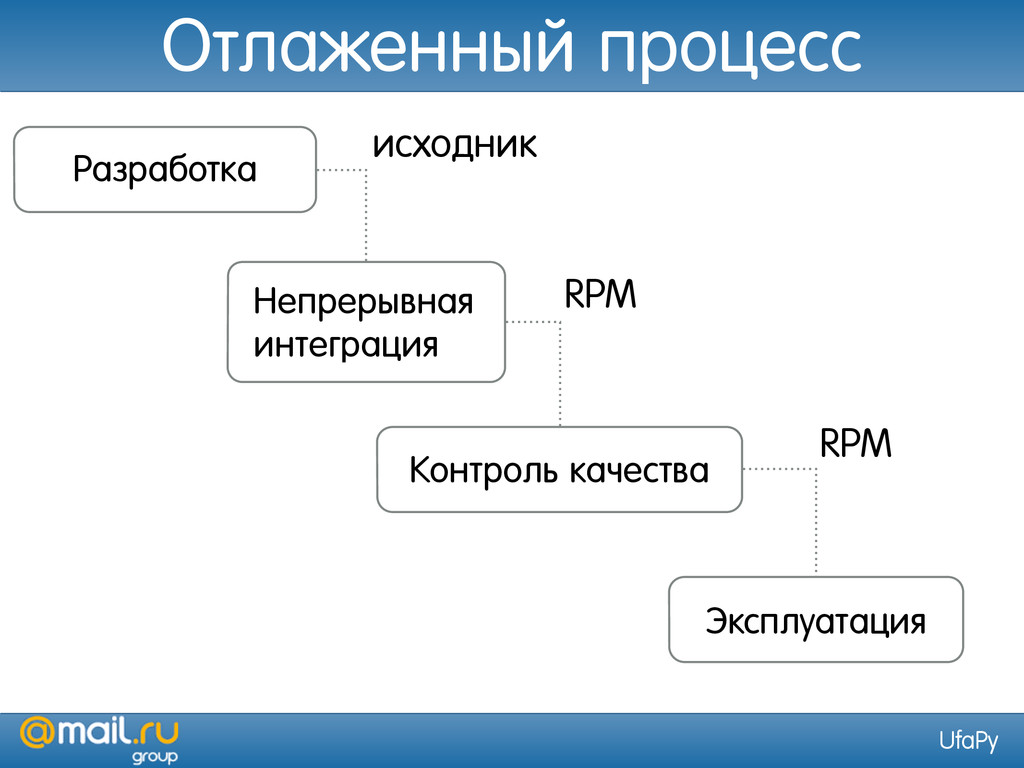 Отлаженный процесс

Разработка

исходник

Непрерывная интеграция

RPM

Контроль качества

RPM

Эксплуатация

@mail.ru group

UfaPy